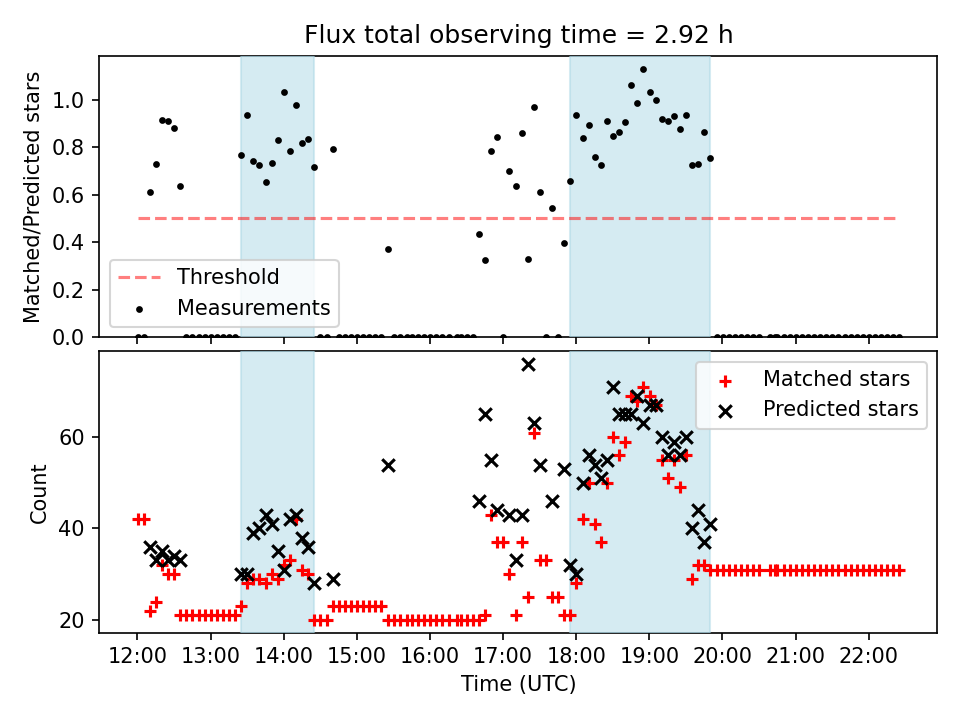 Flux total observing time = 2.92 h

Matched/Predicted stars

1.0
0.8
0.6
0.4
0.2
0.0

Threshold
Measurements

Count

60
40
20

Matched stars
Predicted stars

12:00 13:00 14:00 15:00 16:00 17:00 18:00 19:00 20:00 21:00 22:00

Time (UTC)